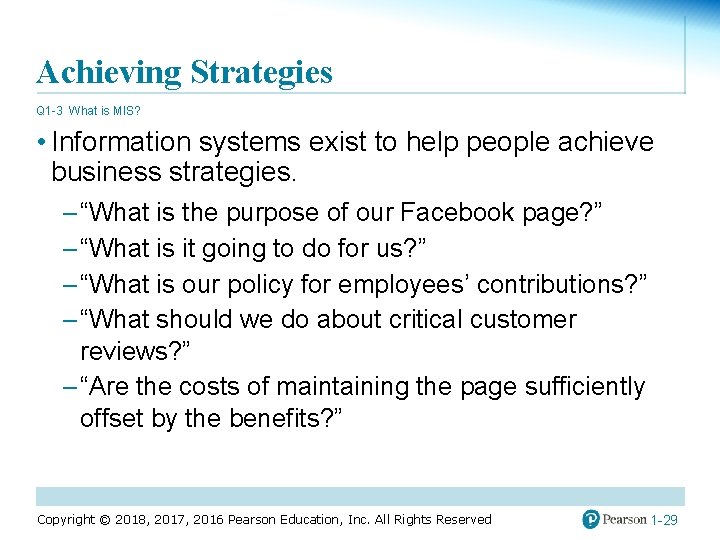 Achieving Strategies

Q1-3 What is MIS?

• Information systems exist to help people achieve business strategies.

– “What is the purpose of our Facebook page?”

– “What is it going to do for us?”

– “What is our policy for employees’ contributions?”

– “What should we do about critical customer reviews?”

– “Are the costs of maintaining the page sufficiently offset by the benefits?”

Copyright © 2018, 2017, 2016 Pearson Education, Inc. All Rights Reserved

Pearson 1-29